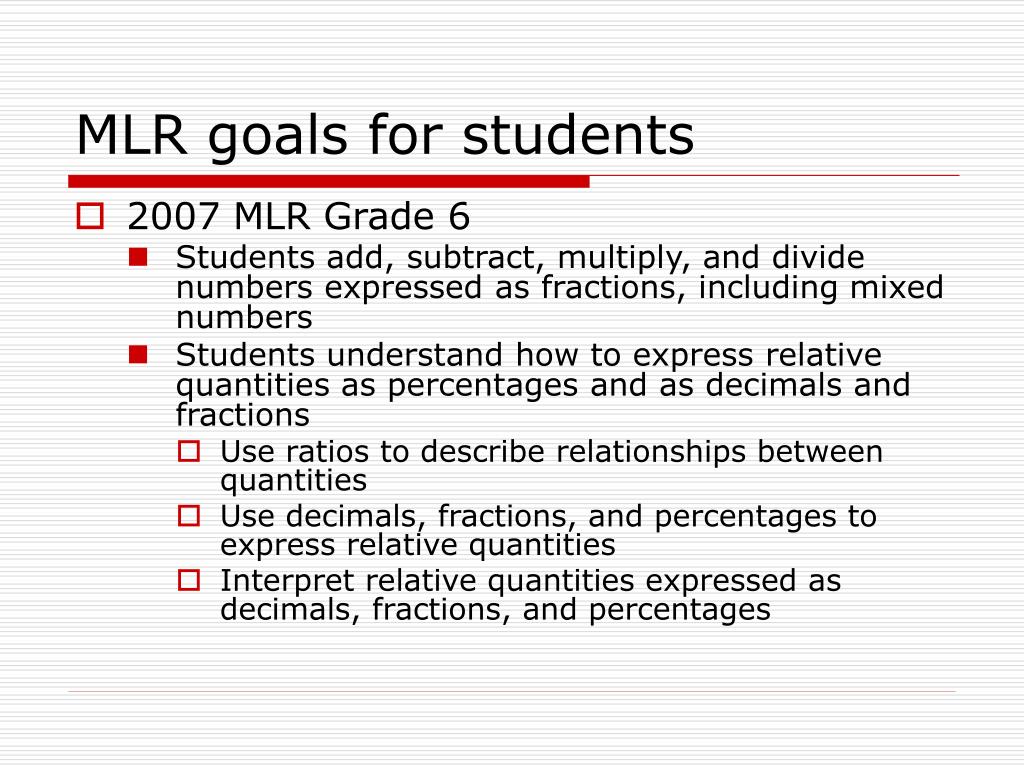 MLR goals for students

2007 MLR Grade 6

Students add, subtract, multiply, and divide numbers expressed as fractions, including mixed numbers

Students understand how to express relative quantities as percentages and as decimals and fractions

Use ratios to describe relationships between quantities

Use decimals, fractions, and percentages to express relative quantities

Interpret relative quantities expressed as decimals, fractions, and percentages